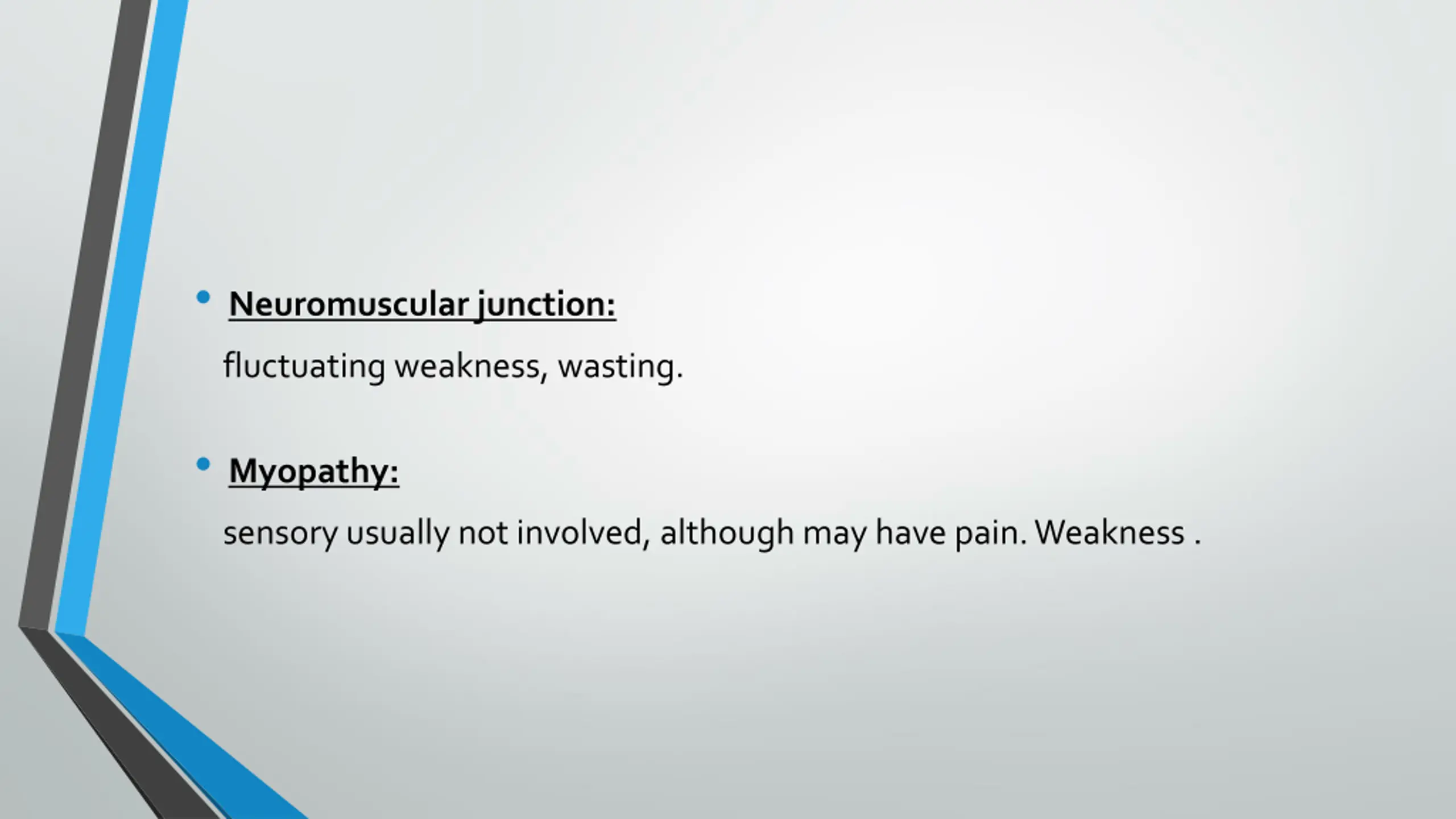 • Neuromuscular junction:

fluctuating weakness, wasting.

• Myopathy:

sensory usually not involved, although may have pain. Weakness .